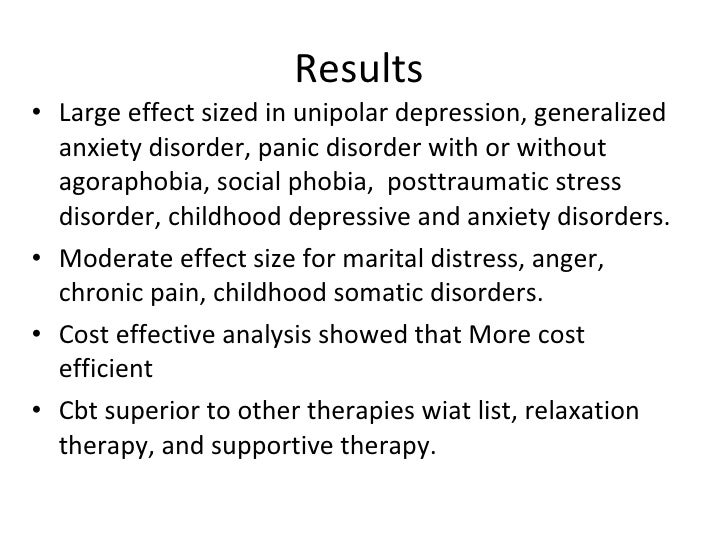 Results

• Large effect sized in unipolar depression, generalized anxiety disorder, panic disorder with or without agoraphobia, social phobia, posttraumatic stress disorder, childhood depressive and anxiety disorders.

• Moderate effect size for marital distress, anger, chronic pain, childhood somatic disorders.

• Cost effective analysis showed that More cost efficient

• Cbt superior to other therapies wiat list, relaxation therapy, and supportive therapy.